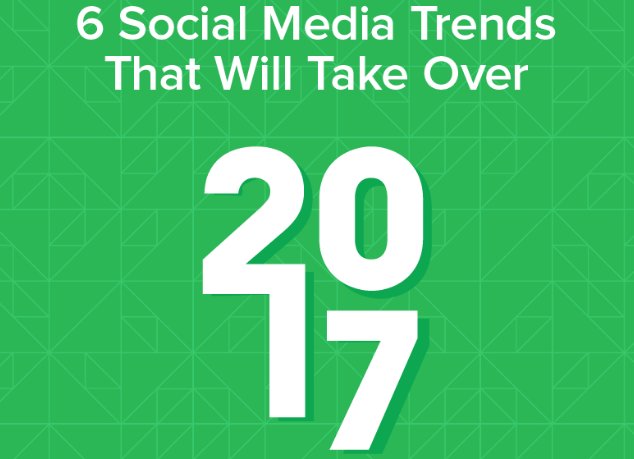 6 Social Media Trends That Will Take Over

2017